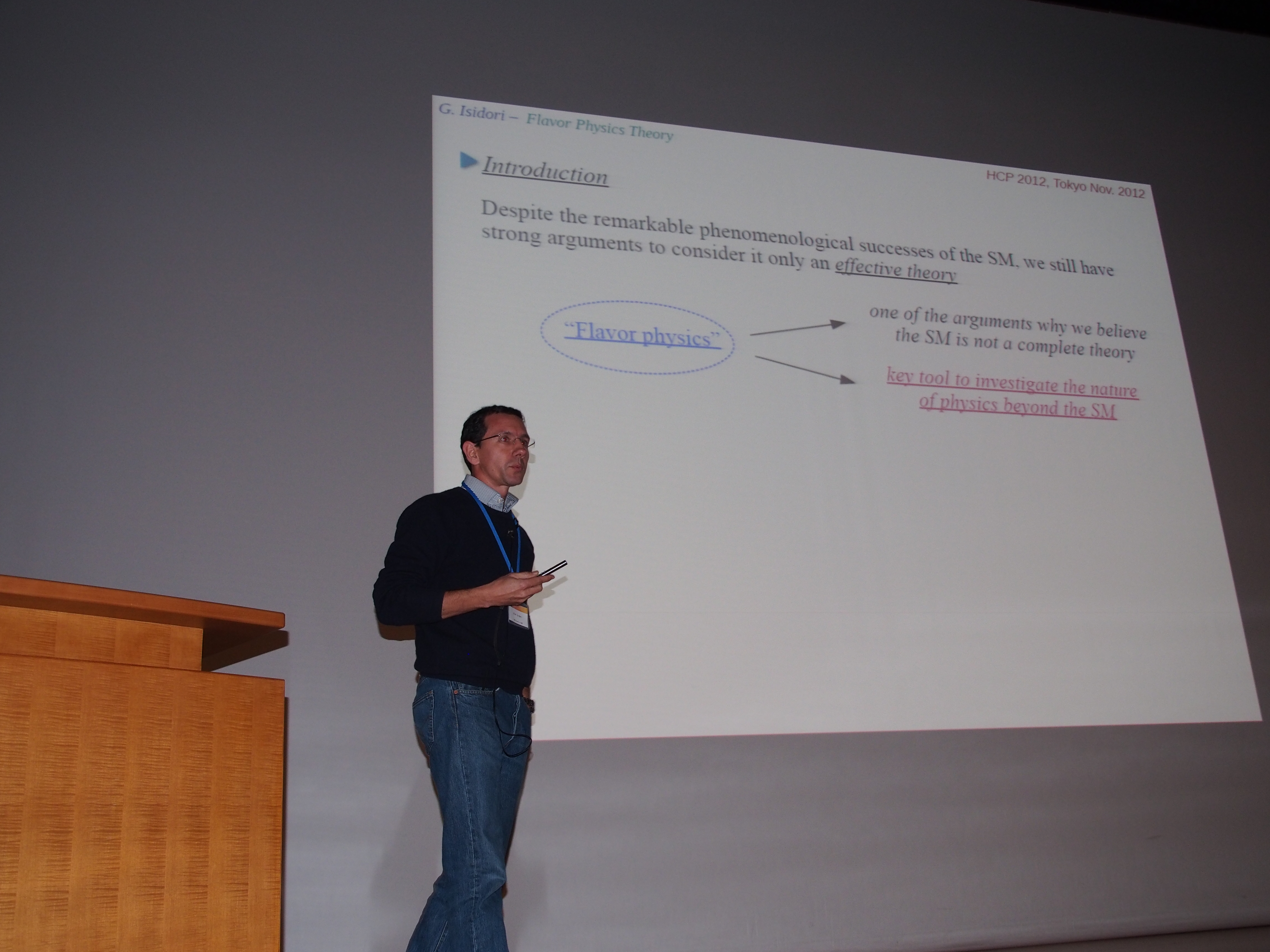 G. Isidori – Flavor Physics Theory

HCP 2012, Tokyo Nov. 2012

Introduction

Despite the remarkable phenomenological successes of the SM, we still have strong arguments to consider it only an effective theory

"Flavor physics"

one of the arguments why we believe the SM is not a complete theory

key tool to investigate the nature of physics beyond the SM